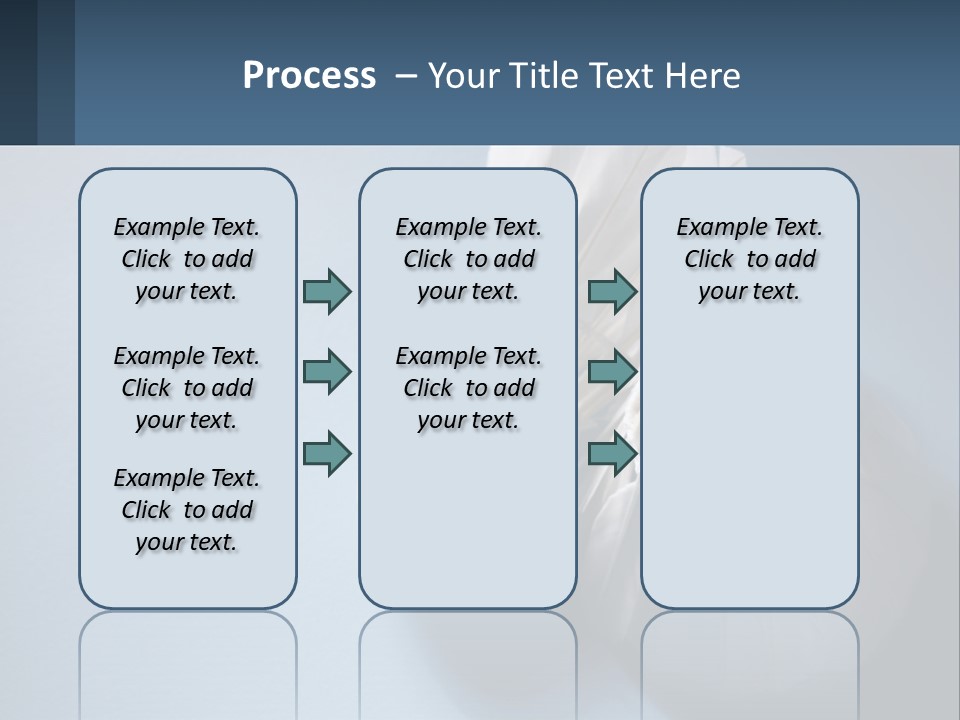 Process – Your Title Text Here

Example Text. Click to add your text.

Example Text. Click to add your text.

Example Text. Click to add your text.

Example Text. Click to add your text.

Example Text. Click to add your text.

Example Text. Click to add your text.